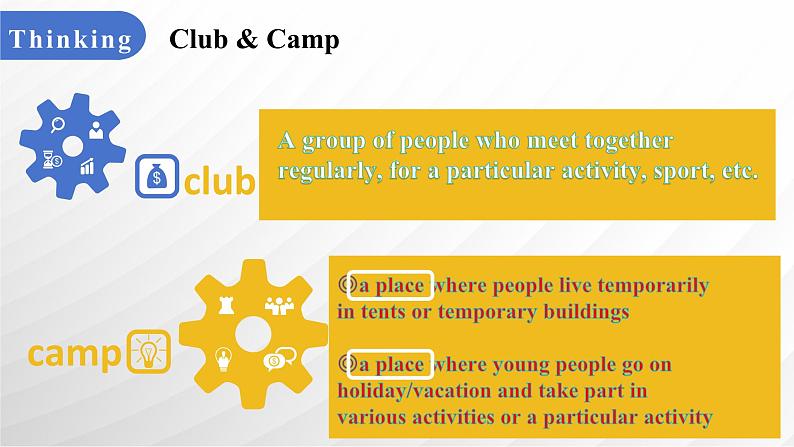 Thinking Club & Camp

club

A group of people who meet together regularly, for a particular activity, sport, etc.

camp

◎a place where people live temporarily in tents or temporary buildings

◎a place where young people go on holiday/vacation and take part in various activities or a particular activity